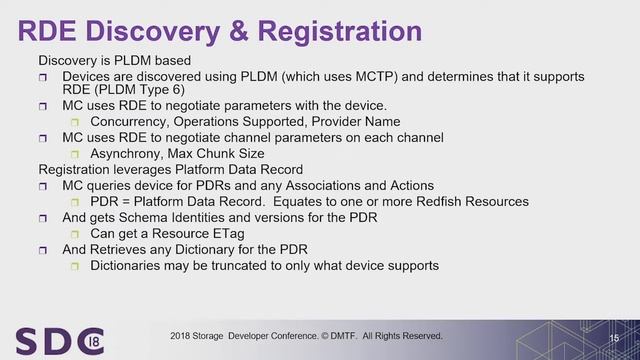 RDE Discovery & Registration

Discovery is PLDM based

- Devices are discovered using PLDM (which uses MCTP) and determines that it supports RDE (PLDM Type 6)
- MC uses RDE to negotiate parameters with the device.
  - Concurrency, Operations Supported, Provider Name
- MC uses RDE to negotiate channel parameters on each channel
  - Asynchrony, Max Chunk Size

Registration leverages Platform Data Record

- MC queries device for PDRs and any Associations and Actions
  - PDR = Platform Data Record. Equates to one or more Redfish Resources
- And gets Schema Identities and versions for the PDR
  - Can get a Resource ETag
- And Retrieves any Dictionary for the PDR
  - Dictionaries may be truncated to only what device supports

SDC 18

2018 Storage Developer Conference. © DMTF. All Rights Reserved.

15